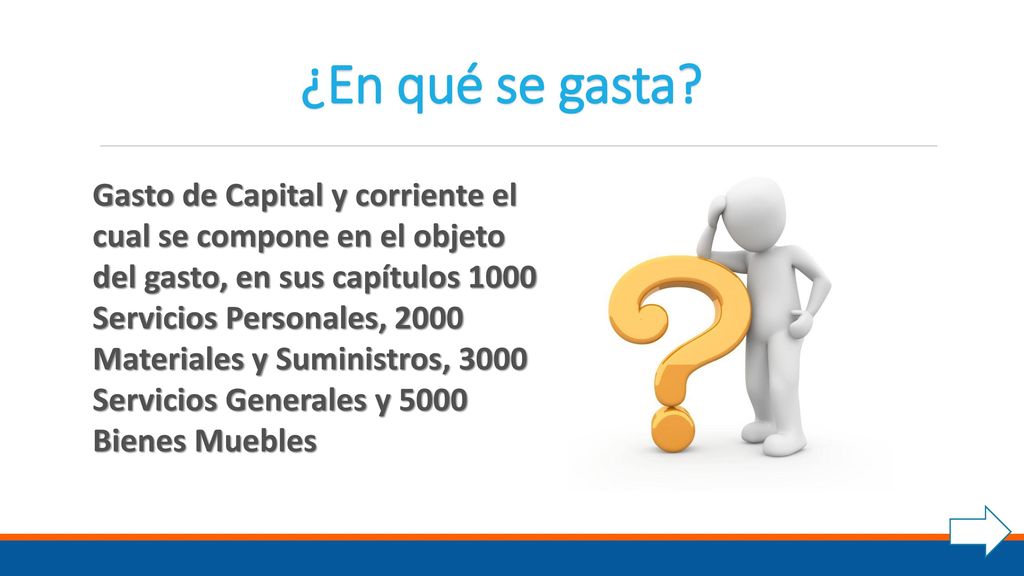 ¿En qué se gasta?

Gasto de Capital y corriente el cual se compone en el objeto del gasto, en sus capítulos 1000 Servicios Personales, 2000 Materiales y Suministros, 3000 Servicios Generales y 5000 Bienes Muebles